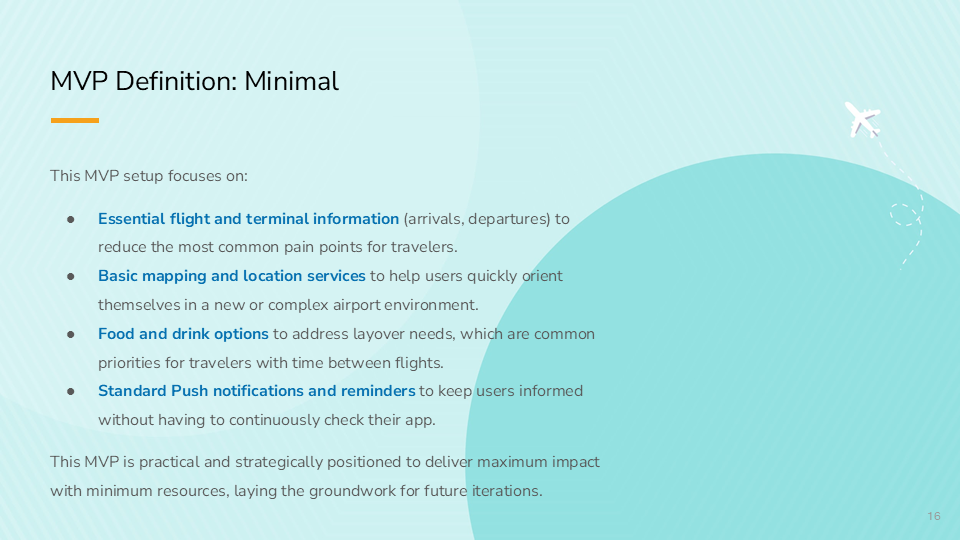 MVP Definition: Minimal

This MVP setup focuses on:

● Essential flight and terminal information (arrivals, departures) to reduce the most common pain points for travelers.
● Basic mapping and location services to help users quickly orient themselves in a new or complex airport environment.
● Food and drink options to address layover needs, which are common priorities for travelers with time between flights.
● Standard Push notifications and reminders to keep users informed without having to continuously check their app.

This MVP is practical and strategically positioned to deliver maximum impact with minimum resources, laying the groundwork for future iterations.

16